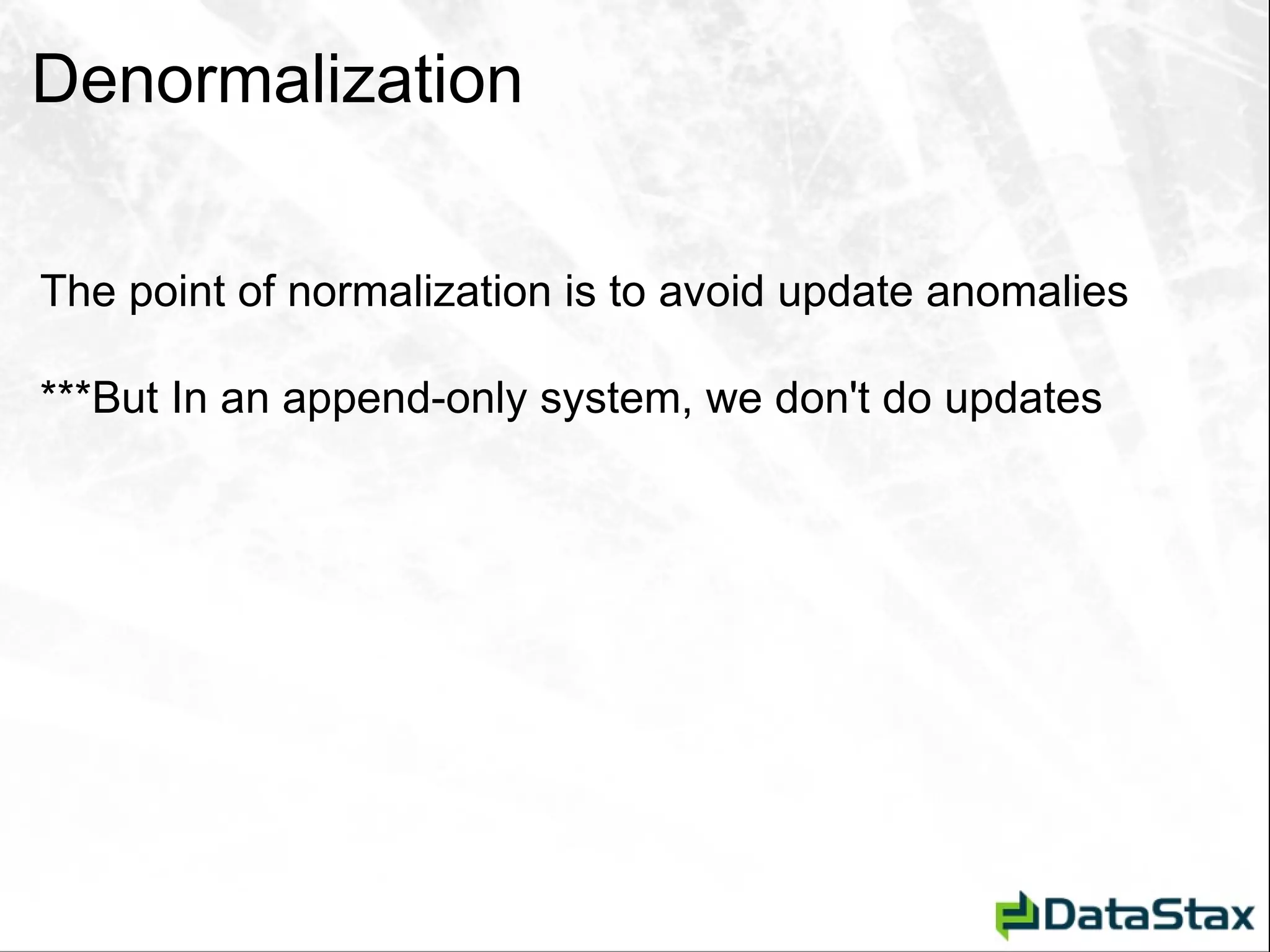 Denormalization

The point of normalization is to avoid update anomalies

***But In an append-only system, we don't do updates

DataStax